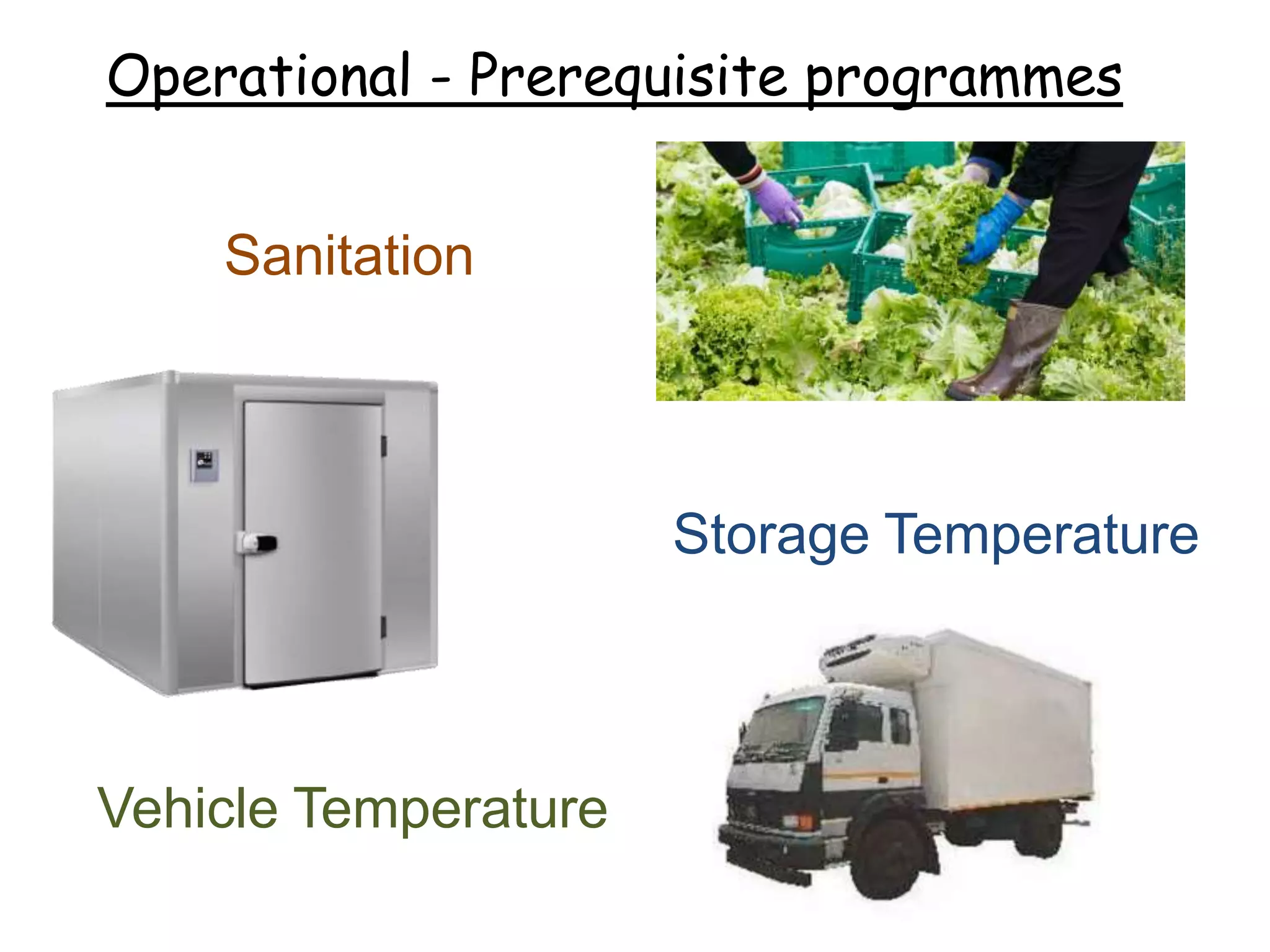 Operational - Prerequisite programmes

Sanitation

Storage Temperature

Vehicle Temperature